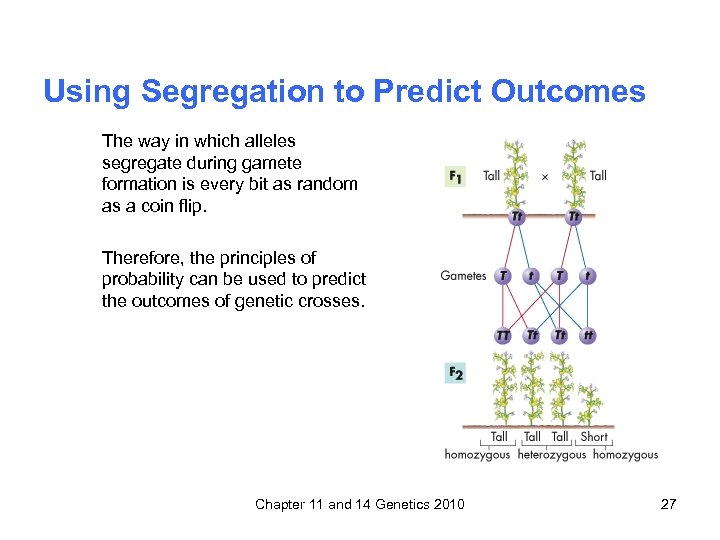 Using Segregation to Predict Outcomes

The way in which alleles segregate during gamete formation is every bit as random as a coin flip.

Therefore, the principles of probability can be used to predict the outcomes of genetic crosses.

$F_1$ Tall × Tall

Tt Tt

Gametes T t T t

TT Tt Tt tt

$F_2$

Tall Tall Tall Short

homozygous heterozygous homozygous

Chapter 11 and 14 Genetics 2010

27